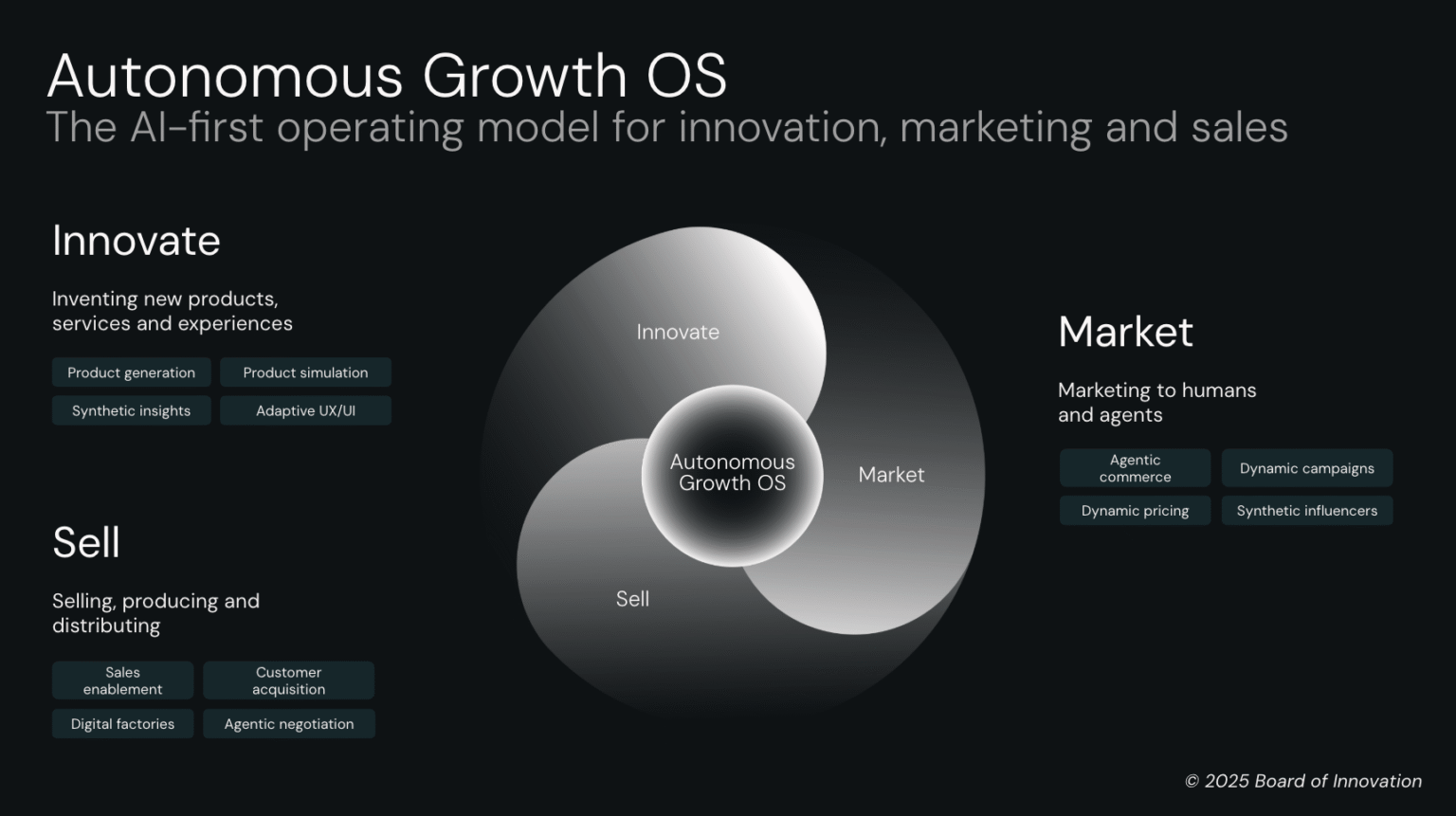 Autonomous Growth OS
The AI-first operating model for innovation, marketing and sales

Innovate

Inventing new products, services and experiences

Product generation
Product simulation
Synthetic insights
Adaptive UX/UI

Sell

Selling, producing and distributing

Sales enablement
Customer acquisition
Digital factories
Agentic negotiation

Innovate
Autonomous Growth OS
Market
Sell

Market

Marketing to humans and agents

Agentic commerce
Dynamic campaigns
Dynamic pricing
Synthetic influencers

© 2025 Board of Innovation